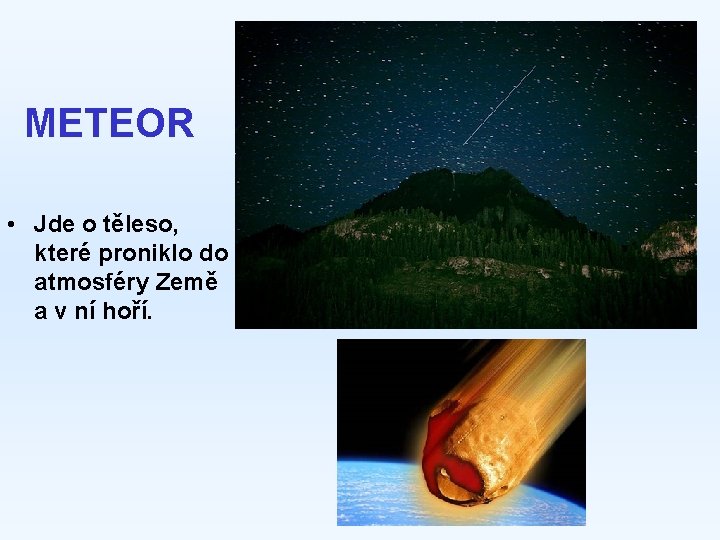 METEOR

• Jde o těleso, které proniklo do atmosféry Země a v ní hoří.